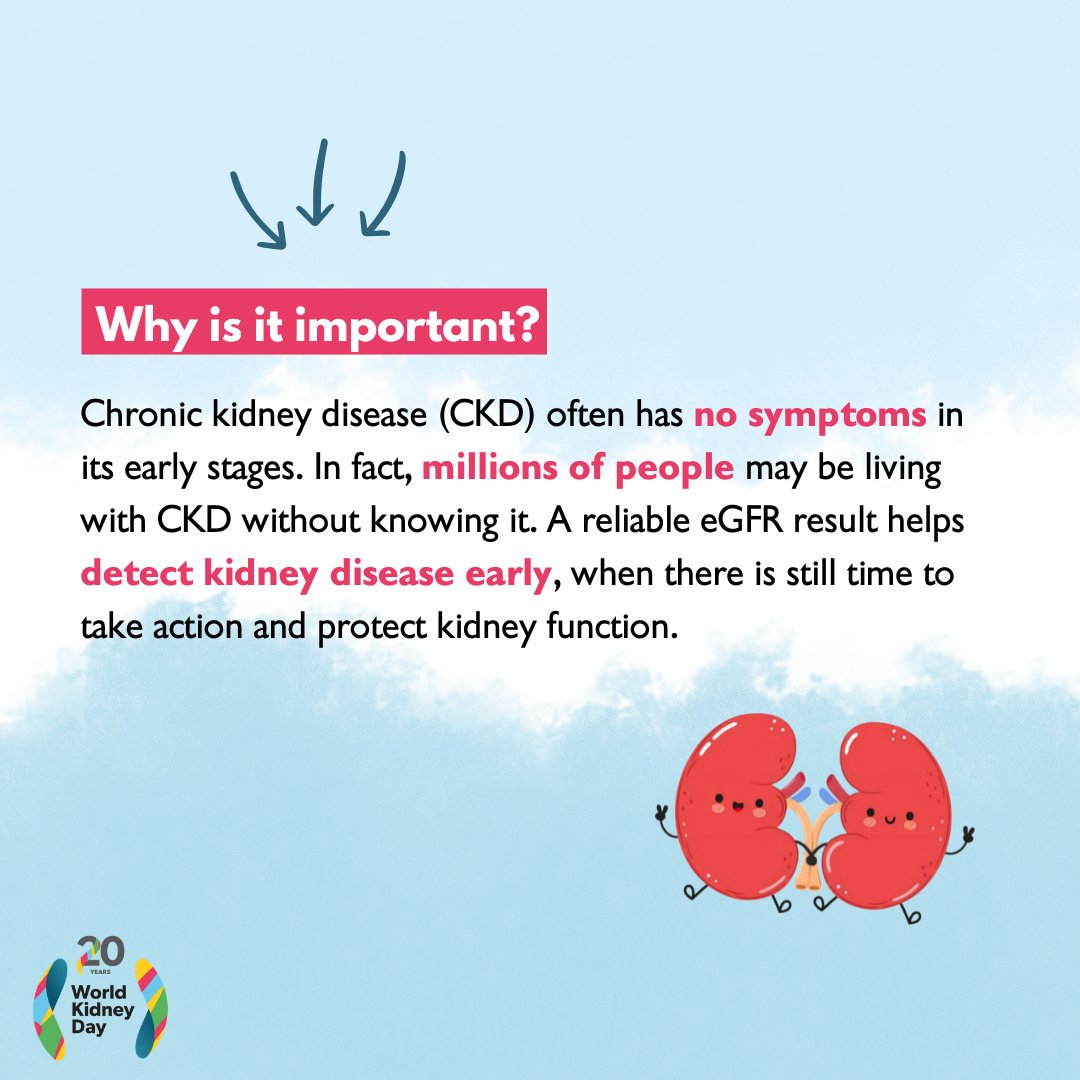 Why is it important?

Chronic kidney disease (CKD) often has no symptoms in its early stages. In fact, millions of people may be living with CKD without knowing it. A reliable eGFR result helps detect kidney disease early, when there is still time to take action and protect kidney function.

20 YEARS
World Kidney Day